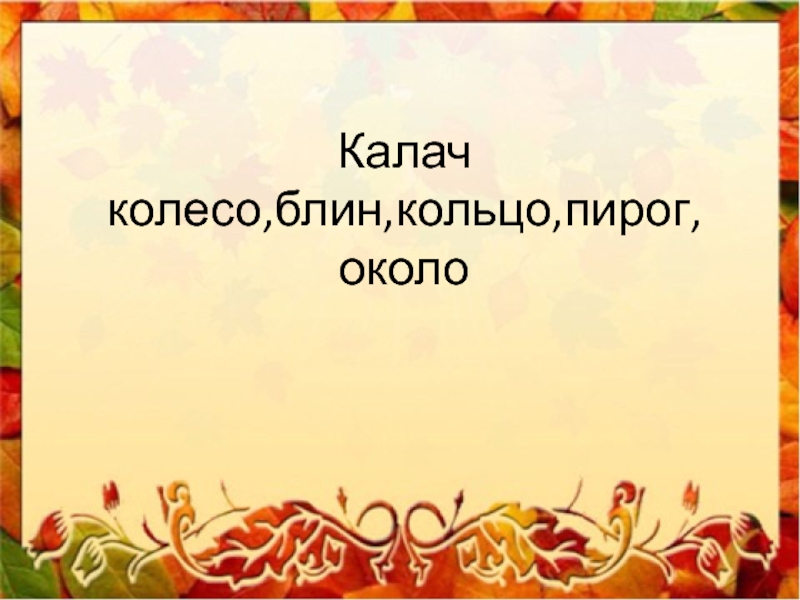 Калач
колесо,блин,кольцо,пирог,
около